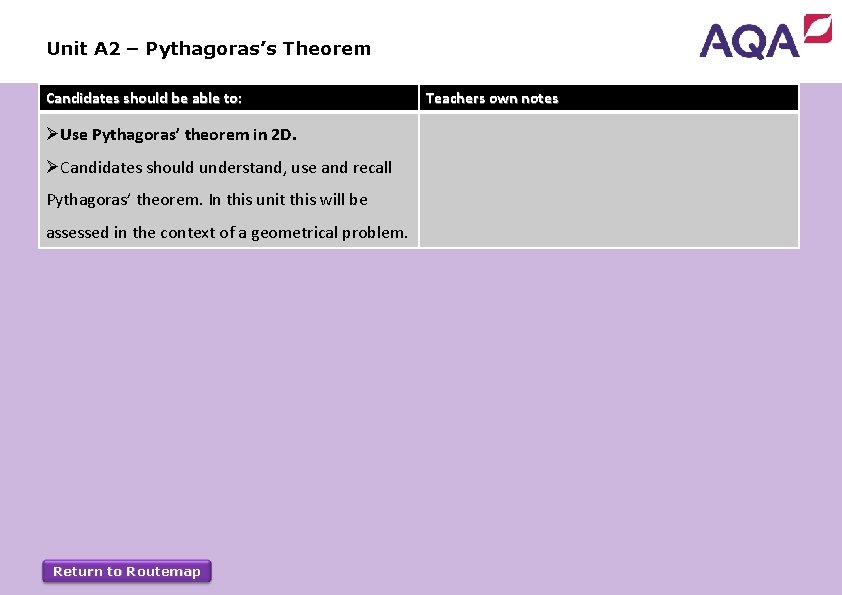 Unit A2 – Pythagoras's Theorem

AQA

| Candidates should be able to: | Teachers own notes |
|---|---|
| ➢Use Pythagoras' theorem in 2D. ➢Candidates should understand, use and recall Pythagoras' theorem. In this unit this will be assessed in the context of a geometrical problem. | |

Return to Routemap